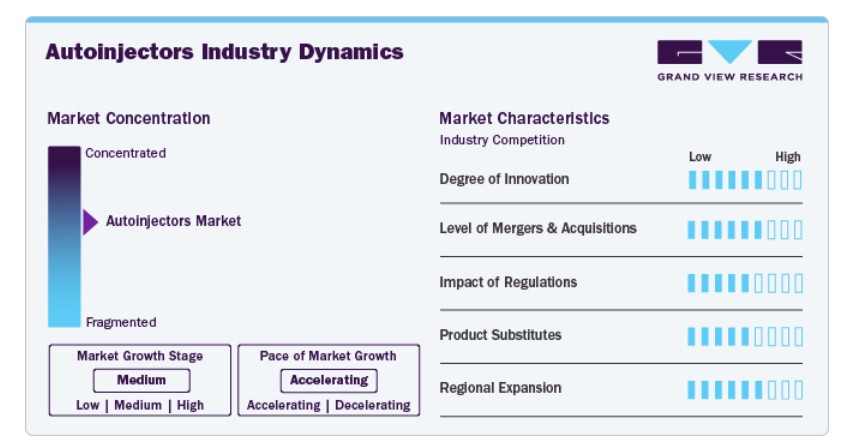 Autoinjectors Industry Dynamics

GRAND VIEW RESEARCH

Market Concentration

Concentrated

Autoinjectors Market

Fragmented

Market Growth Stage

Medium

Low | Medium | High

Pace of Market Growth

Accelerating

Accelerating | Decelerating

Market Characteristics

Industry Competition

Low High

Degree of Innovation

Level of Mergers & Acquisitions

Impact of Regulations

Product Substitutes

Regional Expansion